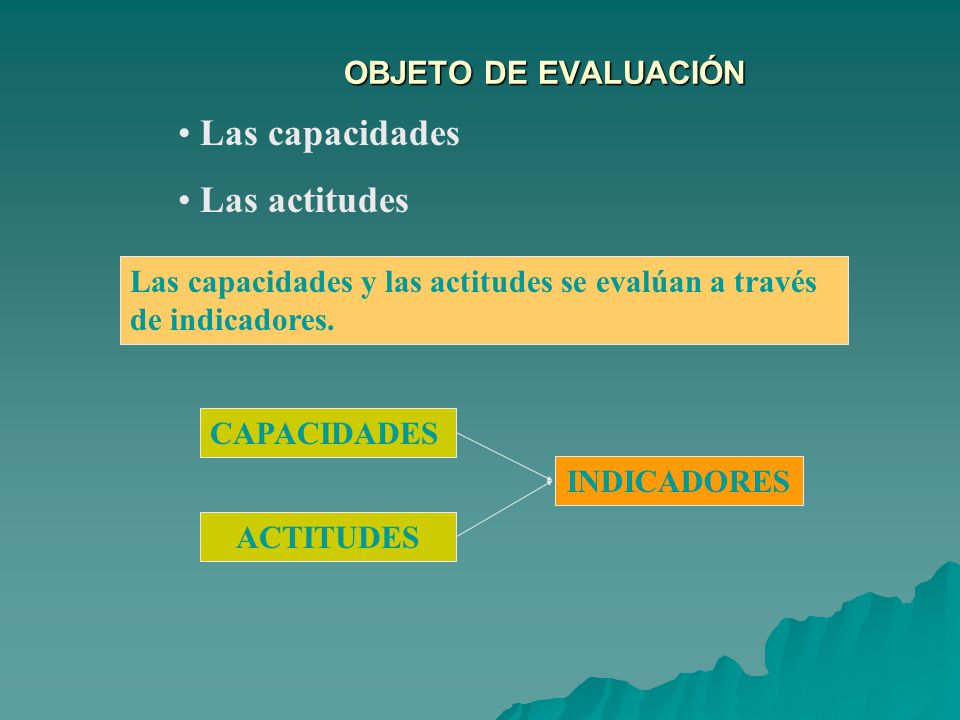 OBJETO DE EVALUACIÓN

• Las capacidades

• Las actitudes

Las capacidades y las actitudes se evalúan a través de indicadores.

CAPACIDADES

ACTITUDES

INDICADORES